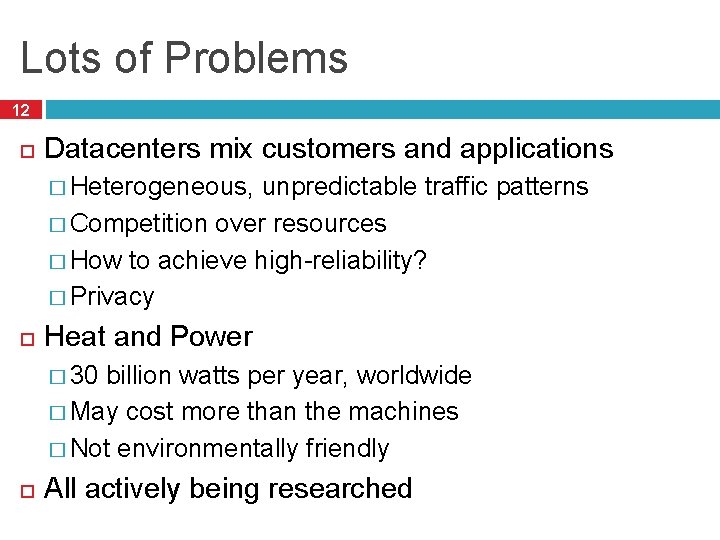 Lots of Problems

12

Datacenters mix customers and applications

Heterogeneous, unpredictable traffic patterns

Competition over resources

How to achieve high-reliability?

Privacy

Heat and Power

30 billion watts per year, worldwide

May cost more than the machines

Not environmentally friendly

All actively being researched